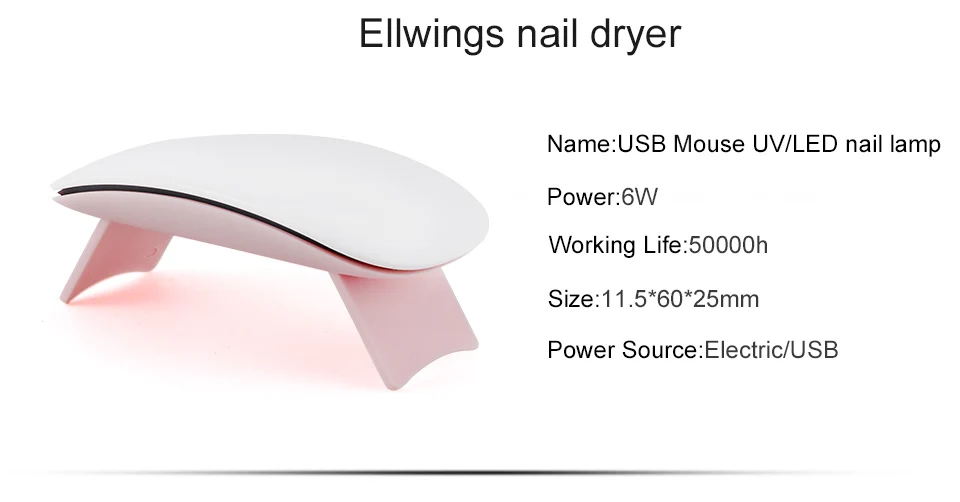 Ellwings nail dryer

Name:USB Mouse UV/LED nail lamp

Power:6W

Working Life:50000h

Size:11.5*60*25mm

Power Source:Electric/USB